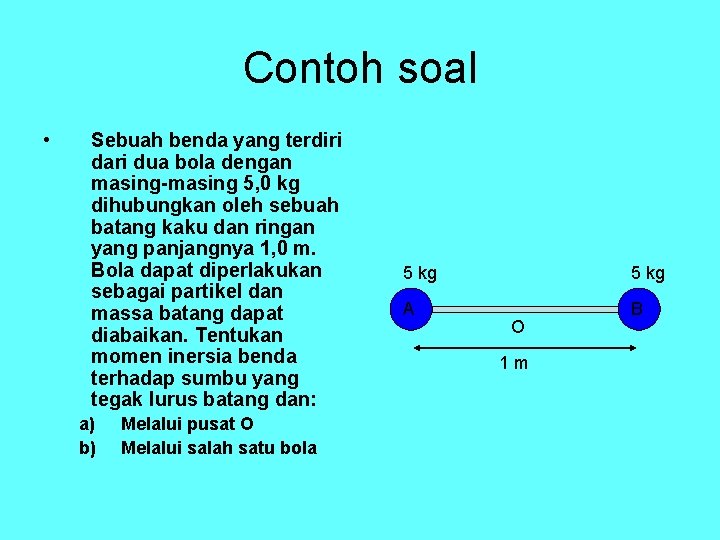 Contoh soal

• Sebuah benda yang terdiri dari dua bola dengan masing-masing 5,0 kg dihubungkan oleh sebuah batang kaku dan ringan yang panjangnya 1,0 m. Bola dapat diperlakukan sebagai partikel dan massa batang dapat diabaikan. Tentukan momen inersia benda terhadap sumbu yang tegak lurus batang dan:

a) Melalui pusat O

b) Melalui salah satu bola

5 kg

5 kg

A

B

O

1 m